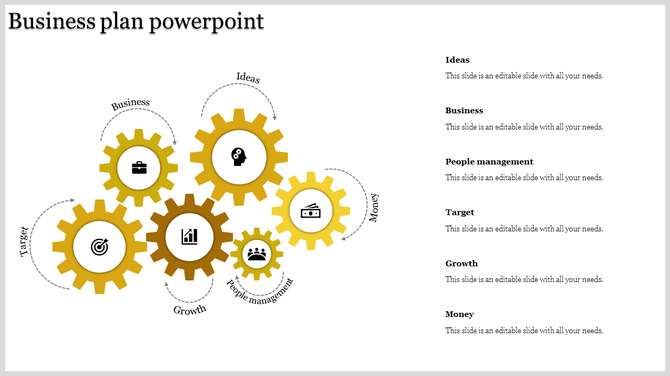 Business plan powerpoint

Business

Ideas

Money

Target

Growth

People management

Ideas

This slide is an editable slide with all your needs.

Business

This slide is an editable slide with all your needs.

People management

This slide is an editable slide with all your needs.

Target

This slide is an editable slide with all your needs.

Growth

This slide is an editable slide with all your needs.

Money

This slide is an editable slide with all your needs.